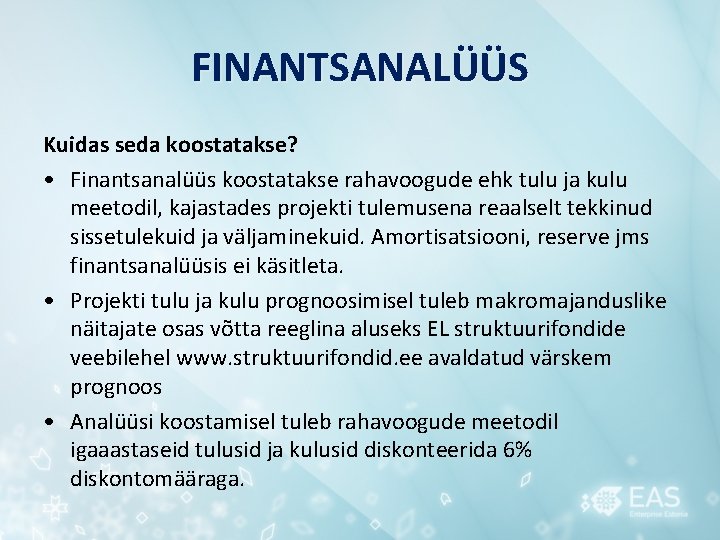 FINANTSANALÜÜS

Kuidas seda koostatakse?

• Finantsanalüüs koostatakse rahavoogude ehk tulu ja kulu meetodil, kajastades projekti tulemusena reaalselt tekkinud sissetulekuid ja väljaminekuid. Amortisatsiooni, reserve jms finantsanalüüsis ei käsitleta.

• Projekti tulu ja kulu prognoosimisel tuleb makromajanduslike näitajate osas võtta reeglina aluseks EL struktuurifondide veebilehel www.struktuurifondid.ee avaldatud värskem prognoos

• Analüüsi koostamisel tuleb rahavoogude meetodil igaaastaseid tulusid ja kulusid diskonteerida 6% diskontomääraga.

EAS
Enterprise Estonia